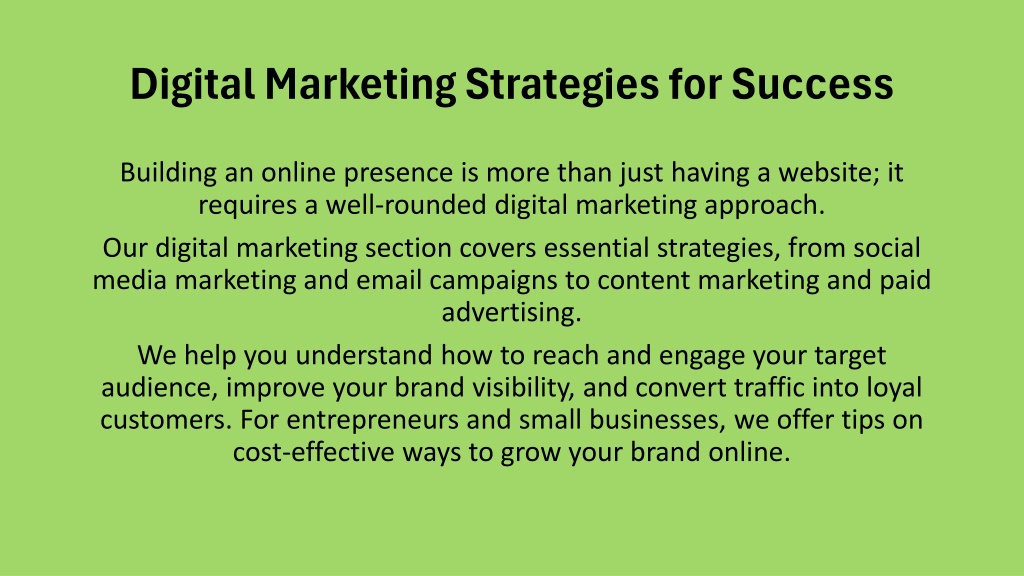 Digital Marketing Strategies for Success

Building an online presence is more than just having a website; it requires a well-rounded digital marketing approach.

Our digital marketing section covers essential strategies, from social media marketing and email campaigns to content marketing and paid advertising.

We help you understand how to reach and engage your target audience, improve your brand visibility, and convert traffic into loyal customers. For entrepreneurs and small businesses, we offer tips on cost-effective ways to grow your brand online.